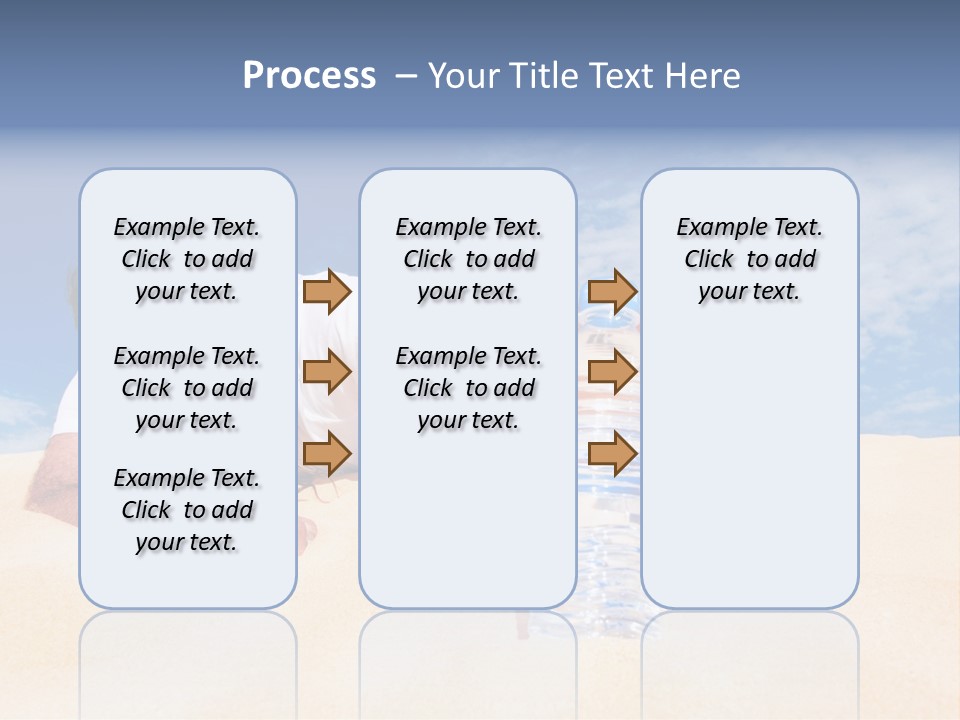 Process – Your Title Text Here

Example Text. Click to add your text.

Example Text. Click to add your text.

Example Text. Click to add your text.

Example Text. Click to add your text.

Example Text. Click to add your text.

Example Text. Click to add your text.